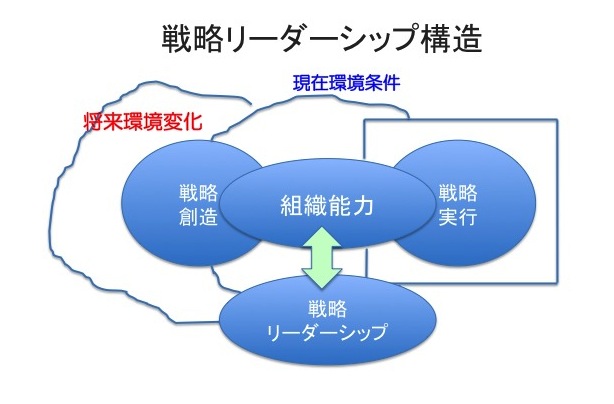 戦略リーダーシップ構造

現在環境条件

将来環境変化

戦略
創造

組織能力

戦略
実行

戦略
リーダーシップ